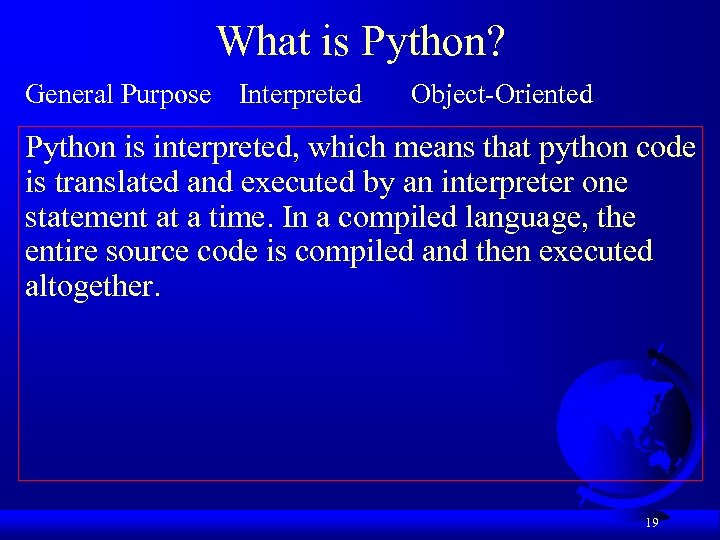 What is Python?

General Purpose Interpreted Object-Oriented

Python is interpreted, which means that python code is translated and executed by an interpreter one statement at a time. In a compiled language, the entire source code is compiled and then executed altogether.

19